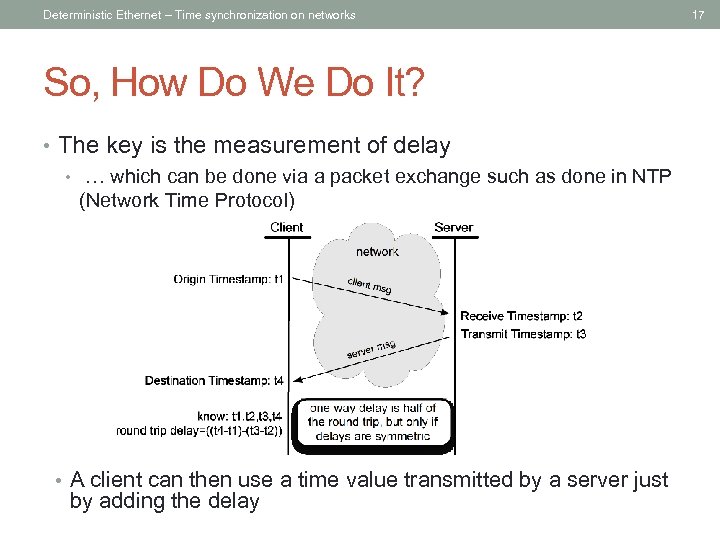 Deterministic Ethernet – Time synchronization on networks

17

So, How Do We Do It?

• The key is the measurement of delay

• … which can be done via a packet exchange such as done in NTP (Network Time Protocol)

Client

Server

network

Origin Timestamp: t1

client msg

Receive Timestamp: t2

Transmit Timestamp: t3

server msg

Destination Timestamp: t4

know: t1,t2,t3,t4
round trip delay=((t4-t1)-(t3-t2))

one way delay is half of the round trip, but only if delays are symmetric

• A client can then use a time value transmitted by a server just by adding the delay